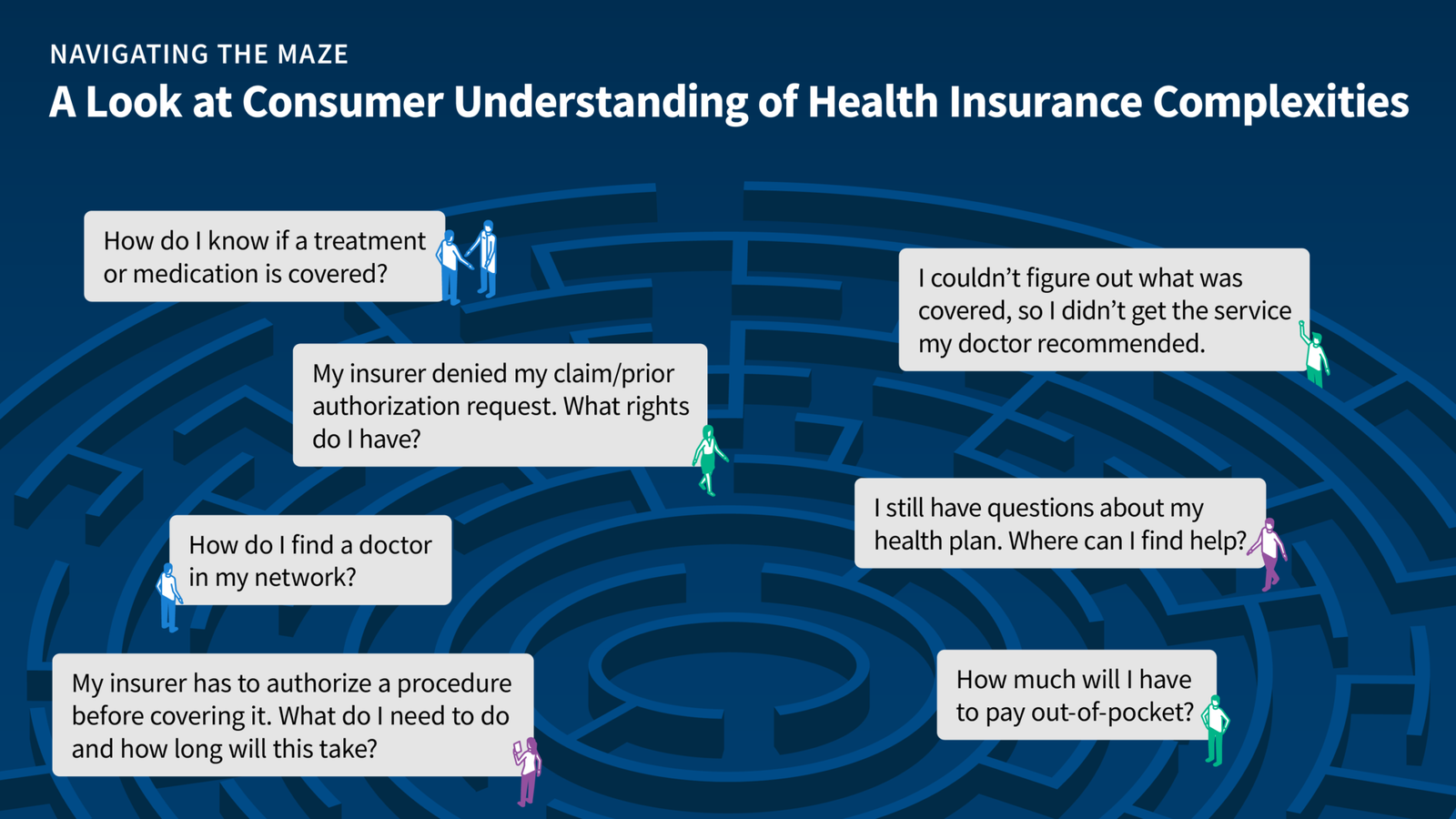 NAVIGATING THE MAZE

A Look at Consumer Understanding of Health Insurance Complexities

How do I know if a treatment or medication is covered?

I couldn’t figure out what was covered, so I didn’t get the service my doctor recommended.

My insurer denied my claim/prior authorization request. What rights do I have?

I still have questions about my health plan. Where can I find help?

How do I find a doctor in my network?

My insurer has to authorize a procedure before covering it. What do I need to do and how long will this take?

How much will I have to pay out-of-pocket?